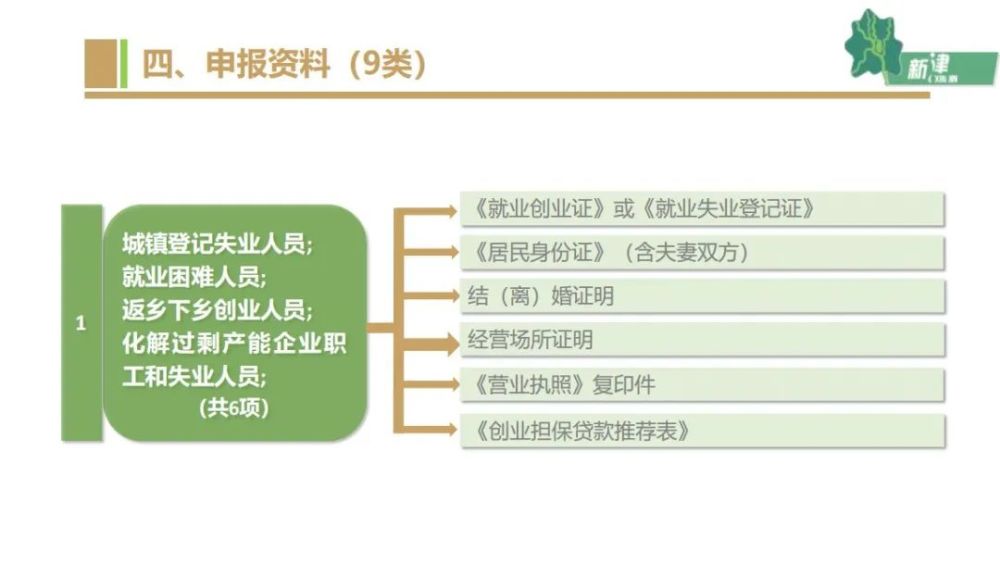 四、申报资料（9类）

新津

1

城镇登记失业人员；
就业困难人员；
返乡下乡创业人员；
化解过剩产能企业职工和失业人员；
（共6项）

《就业创业证》或《就业失业登记证》

《居民身份证》（含夫妻双方）

结（离）婚证明

经营场所证明

《营业执照》复印件

《创业担保贷款推荐表》